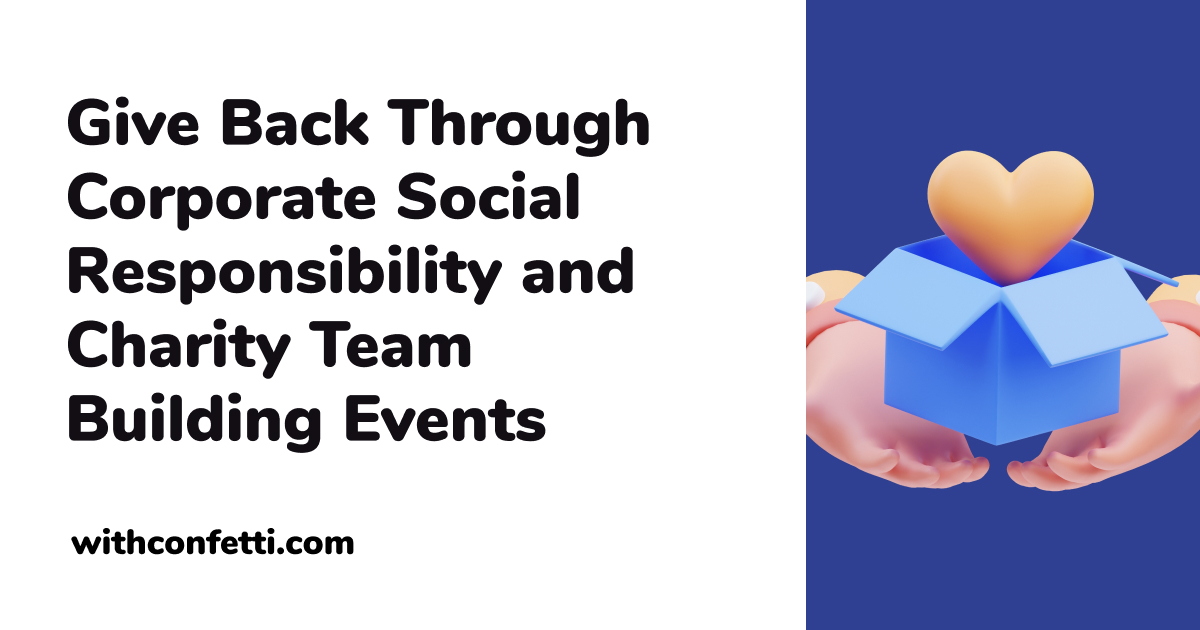 Give Back Through Corporate Social Responsibility and Charity Team Building Events

withconfetti.com